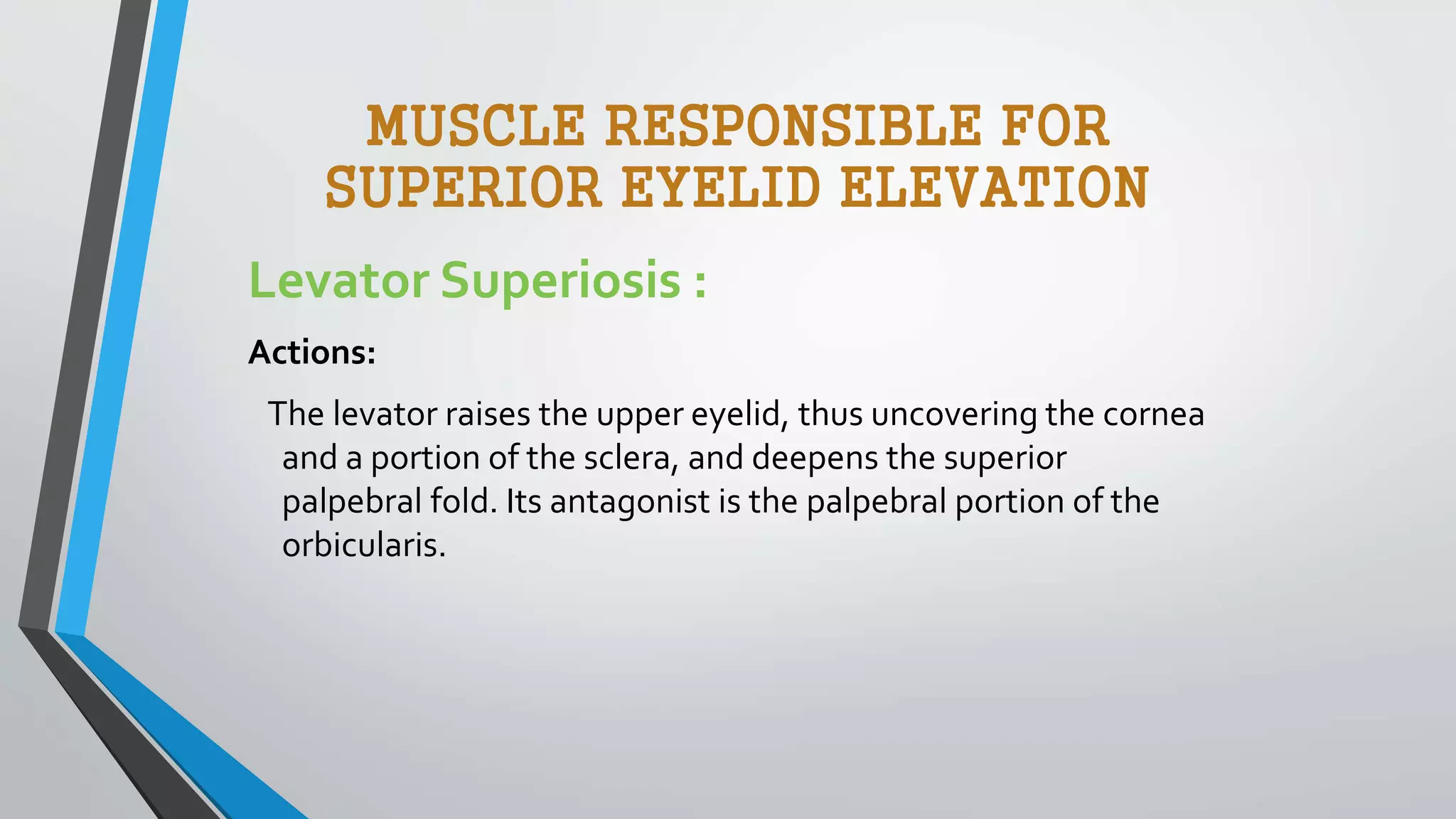 MUSCLE RESPONSIBLE FOR SUPERIOR EYELID ELEVATION

Levator Superiosis :

Actions:

The levator raises the upper eyelid, thus uncovering the cornea and a portion of the sclera, and deepens the superior palpebral fold. Its antagonist is the palpebral portion of the orbicularis.